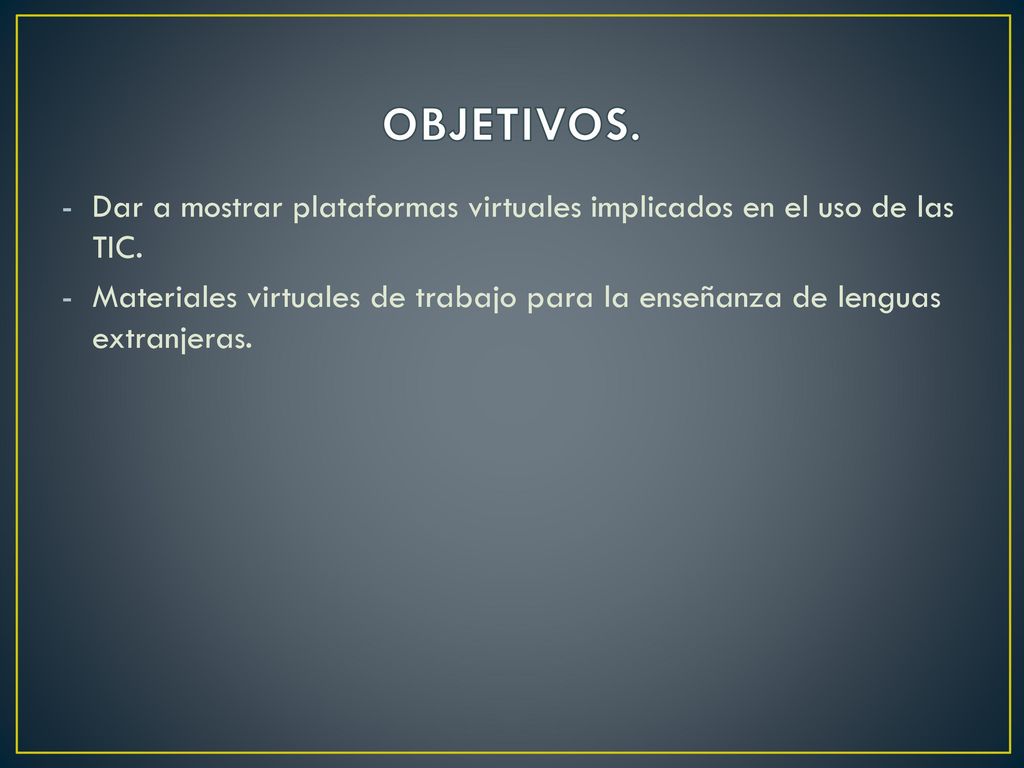 OBJETIVOS.

- Dar a mostrar plataformas virtuales implicados en el uso de las TIC.
- Materiales virtuales de trabajo para la enseñanza de lenguas extranjeras.